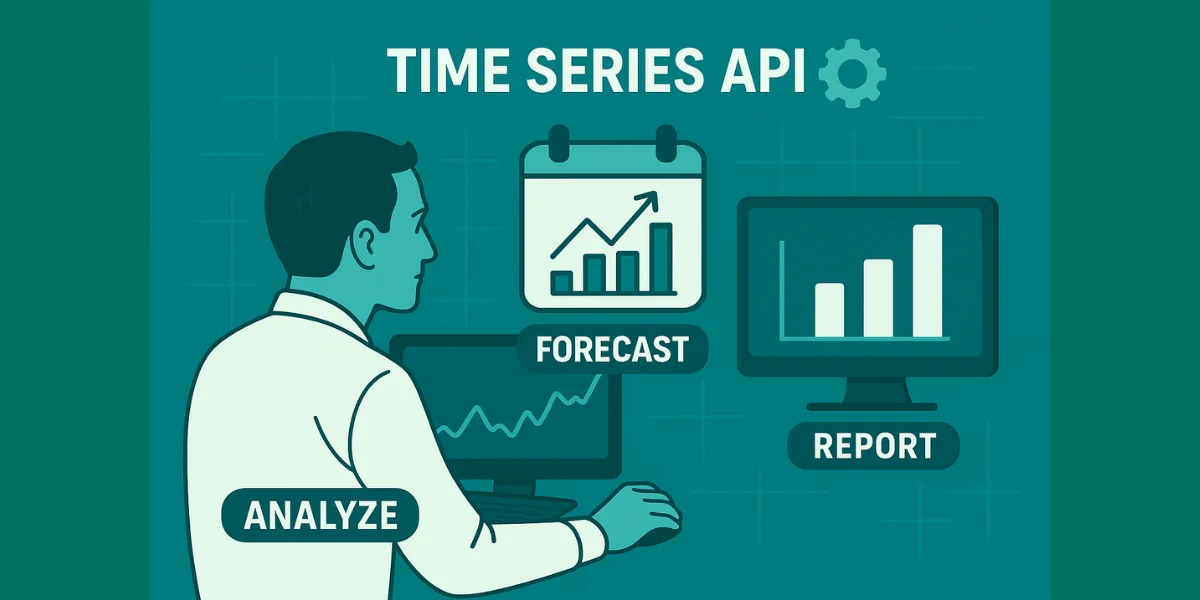 TIME SERIES API

FORECAST

REPORT

ANALYZE